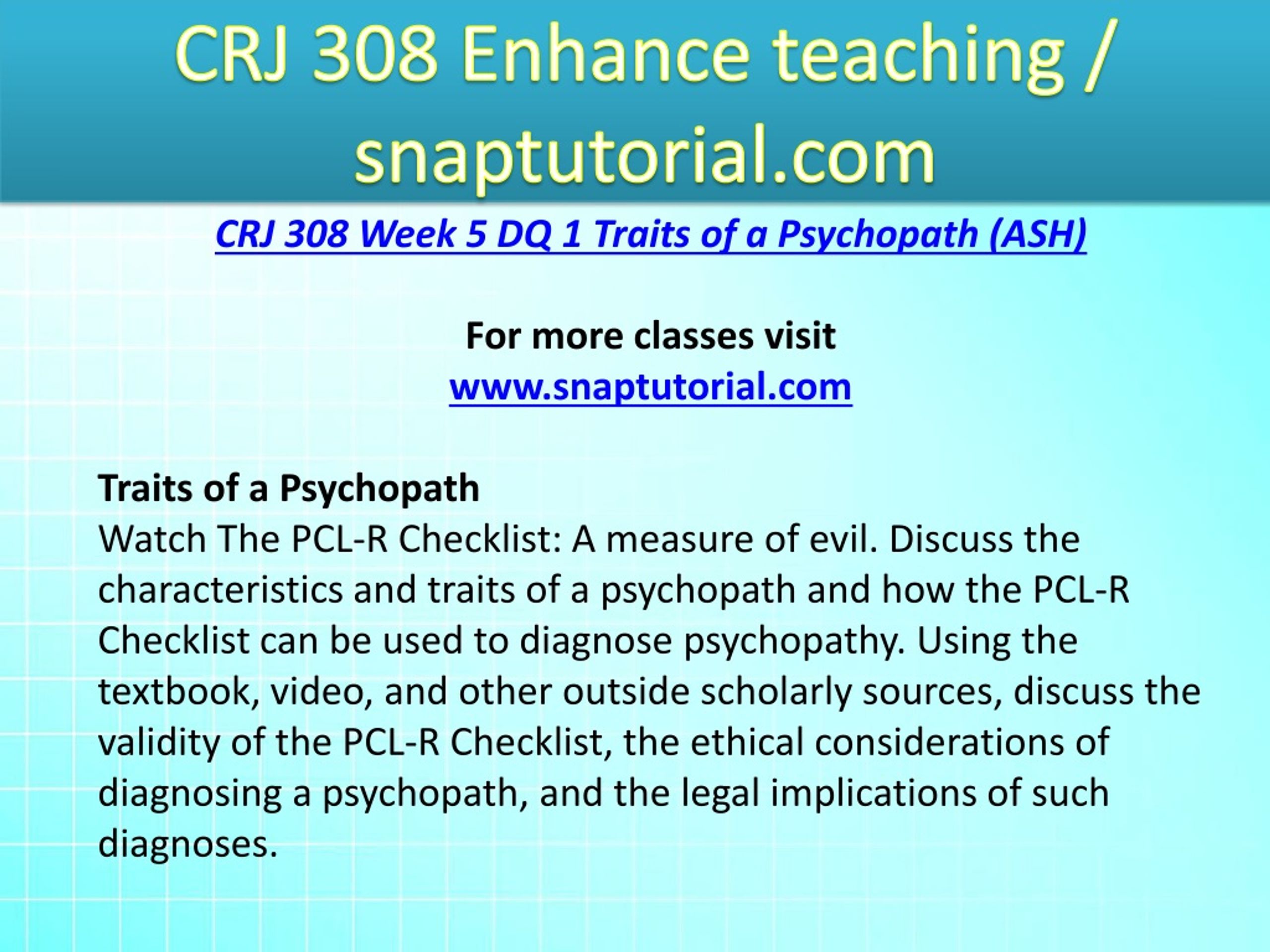 CRJ 308 Enhance teaching / snaptutorial.com

CRJ 308 Week 5 DQ 1 Traits of a Psychopath (ASH)

For more classes visit
www.snaptutorial.com

Traits of a Psychopath
Watch The PCL-R Checklist: A measure of evil. Discuss the characteristics and traits of a psychopath and how the PCL-R Checklist can be used to diagnose psychopathy. Using the textbook, video, and other outside scholarly sources, discuss the validity of the PCL-R Checklist, the ethical considerations of diagnosing a psychopath, and the legal implications of such diagnoses.